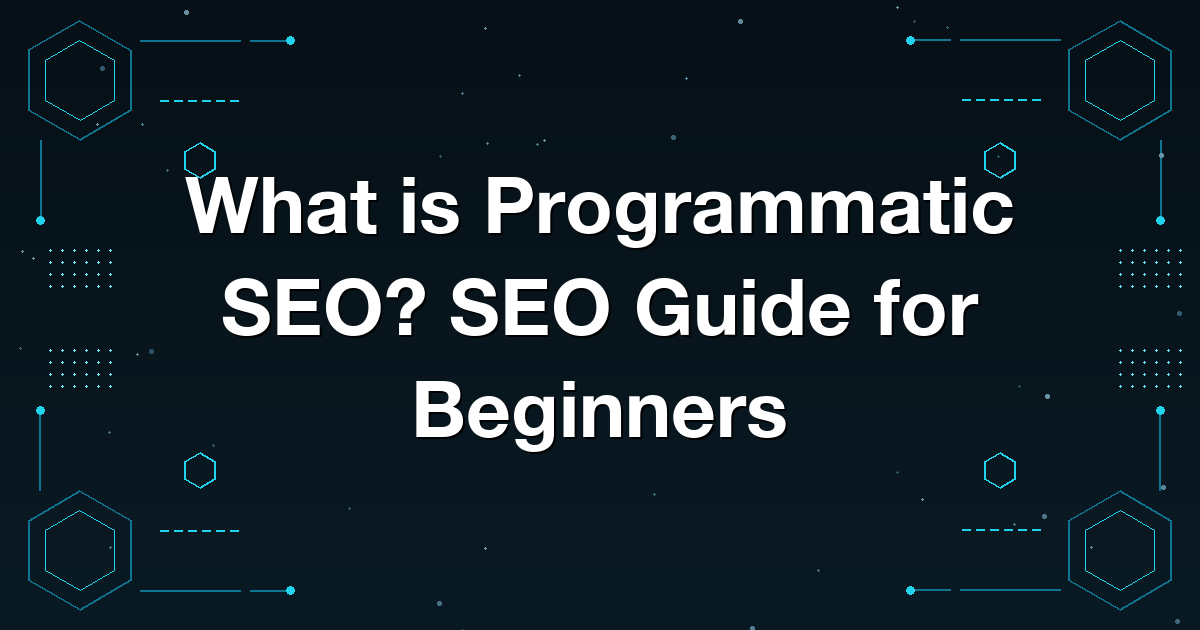 What is Programmatic SEO? SEO Guide for Beginners